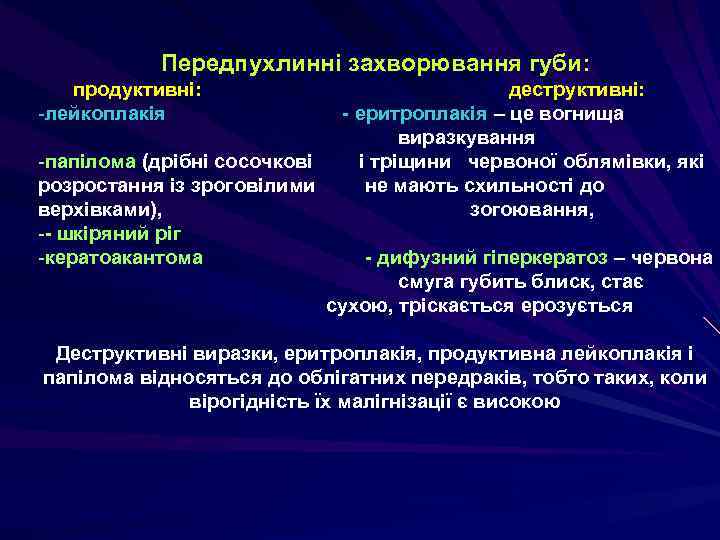 Передпухлинні захворювання губи:

продуктивні:
-лейкоплакія
-папілома (дрібні сосочкові розростання із зроговілими верхівками),
-- шкіряний ріг
-кератоакантома

деструктивні:
- еритроплакія – це вогнища виразкування і тріщини червоної облямівки, які не мають схильності до зогоювання,
- дифузний гіперкератоз – червона смуга губить блиск, стає сухою, тріскається ерозується

Деструктивні виразки, еритроплакія, продуктивна лейкоплакія і папілома відносяться до облігатних передраків, тобто таких, коли вірогідність їх малігнізації є високою